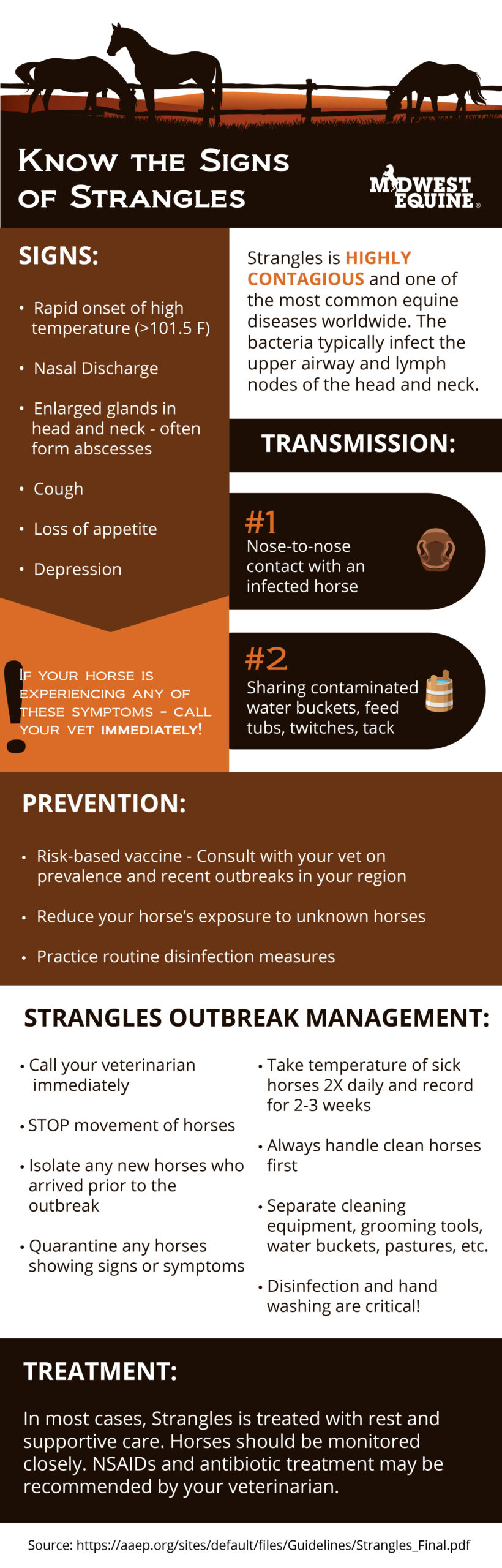 KNOW THE SIGNS OF STRANGLES

MIDWEST EQUINE®

SIGNS:

• Rapid onset of high temperature (>101.5 F)

• Nasal Discharge

• Enlarged glands in head and neck - often form abscesses

• Cough

• Loss of appetite

• Depression

! IF YOUR HORSE IS EXPERIENCING ANY OF THESE SYMPTOMS - CALL YOUR VET IMMEDIATELY!

Strangles is HIGHLY CONTAGIOUS and one of the most common equine diseases worldwide. The bacteria typically infect the upper airway and lymph nodes of the head and neck.

TRANSMISSION:

#1
Nose-to-nose contact with an infected horse

#2
Sharing contaminated water buckets, feed tubs, twitches, tack

PREVENTION:

• Risk-based vaccine - Consult with your vet on prevalence and recent outbreaks in your region

• Reduce your horse's exposure to unknown horses

• Practice routine disinfection measures

STRANGLES OUTBREAK MANAGEMENT:

• Call your veterinarian immediately

• STOP movement of horses

• Isolate any new horses who arrived prior to the outbreak

• Quarantine any horses showing signs or symptoms

• Take temperature of sick horses 2X daily and record for 2-3 weeks

• Always handle clean horses first

• Separate cleaning equipment, grooming tools, water buckets, pastures, etc.

• Disinfection and hand washing are critical!

TREATMENT:

In most cases, Strangles is treated with rest and supportive care. Horses should be monitored closely. NSAIDs and antibiotic treatment may be recommended by your veterinarian.

Source: https://aaep.org/sites/default/files/Guidelines/Strangles_Final.pdf